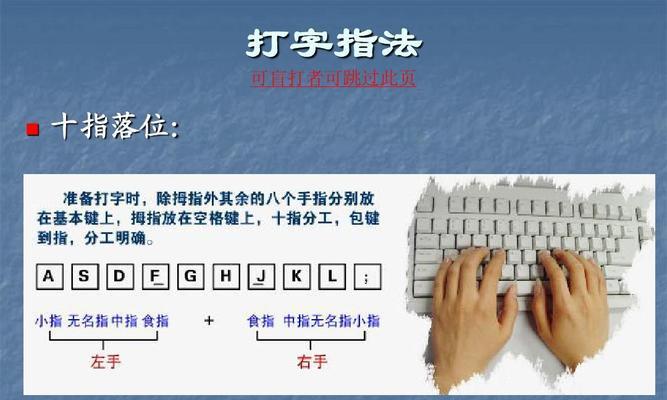 打字指法

可盲打者可跳过此页

十指落位:

准备打字时，除拇指外其余的八个手指分别放在基本键上，拇指放在空格键上，十指分工，包键到指，分工明确。

A S D F G H J K L ;

小指 无名指 中指 食指 + 食指 中指 无名指 小指

左手 右手